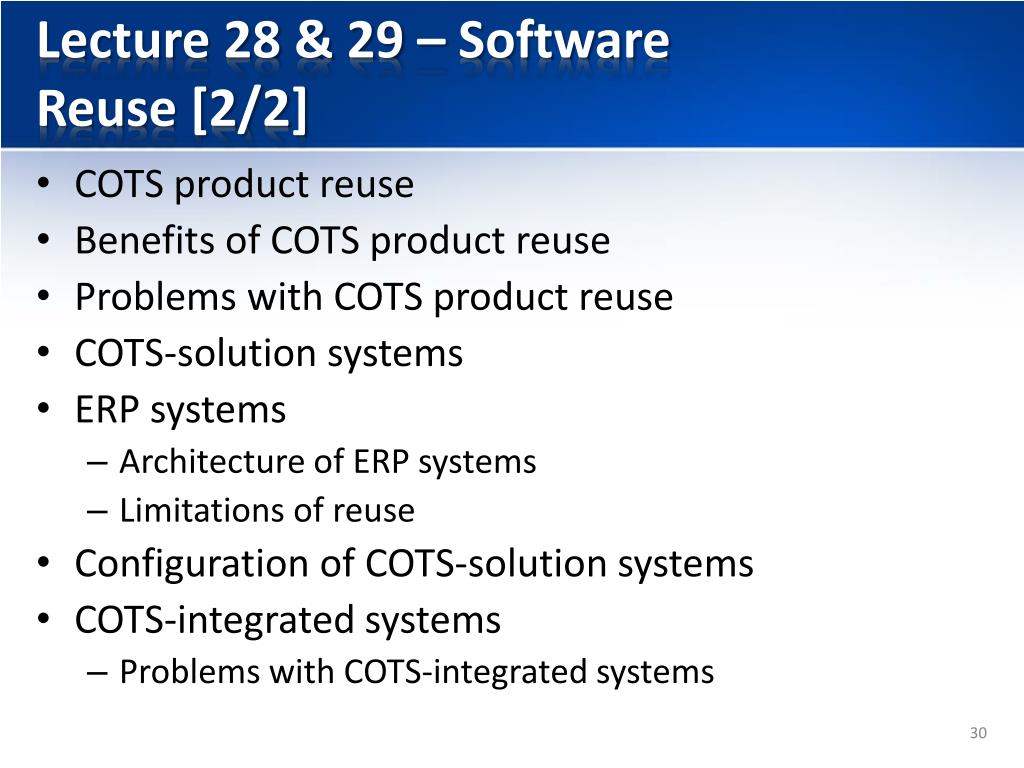 Lecture 28 & 29 – Software Reuse [2/2]

• COTS product reuse
• Benefits of COTS product reuse
• Problems with COTS product reuse
• COTS-solution systems
• ERP systems
  – Architecture of ERP systems
  – Limitations of reuse
• Configuration of COTS-solution systems
• COTS-integrated systems
  – Problems with COTS-integrated systems

30